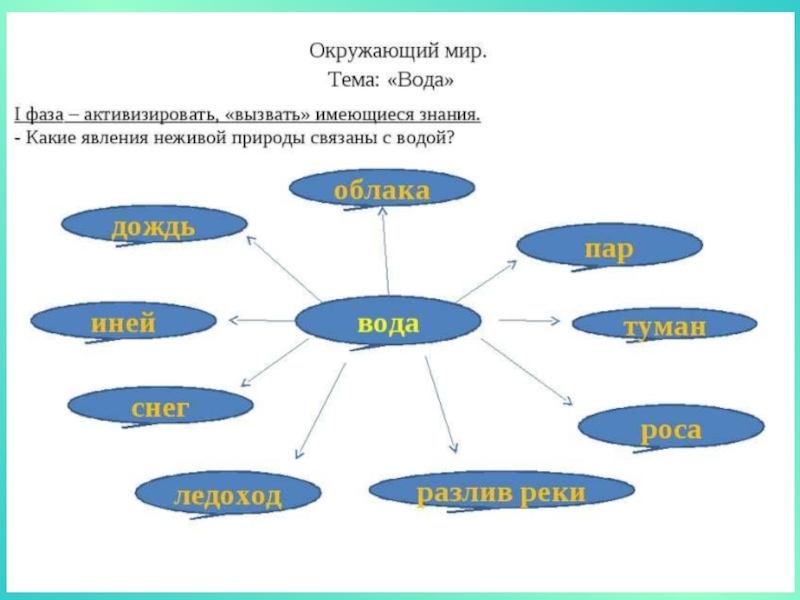 Окружающий мир.
Тема: «Вода»

I фаза – активизировать, «вызвать» имеющиеся знания.
- Какие явления неживой природы связаны с водой?

облака
дождь
пар
иней
вода
туман
снег
роса
ледоход
разлив реки